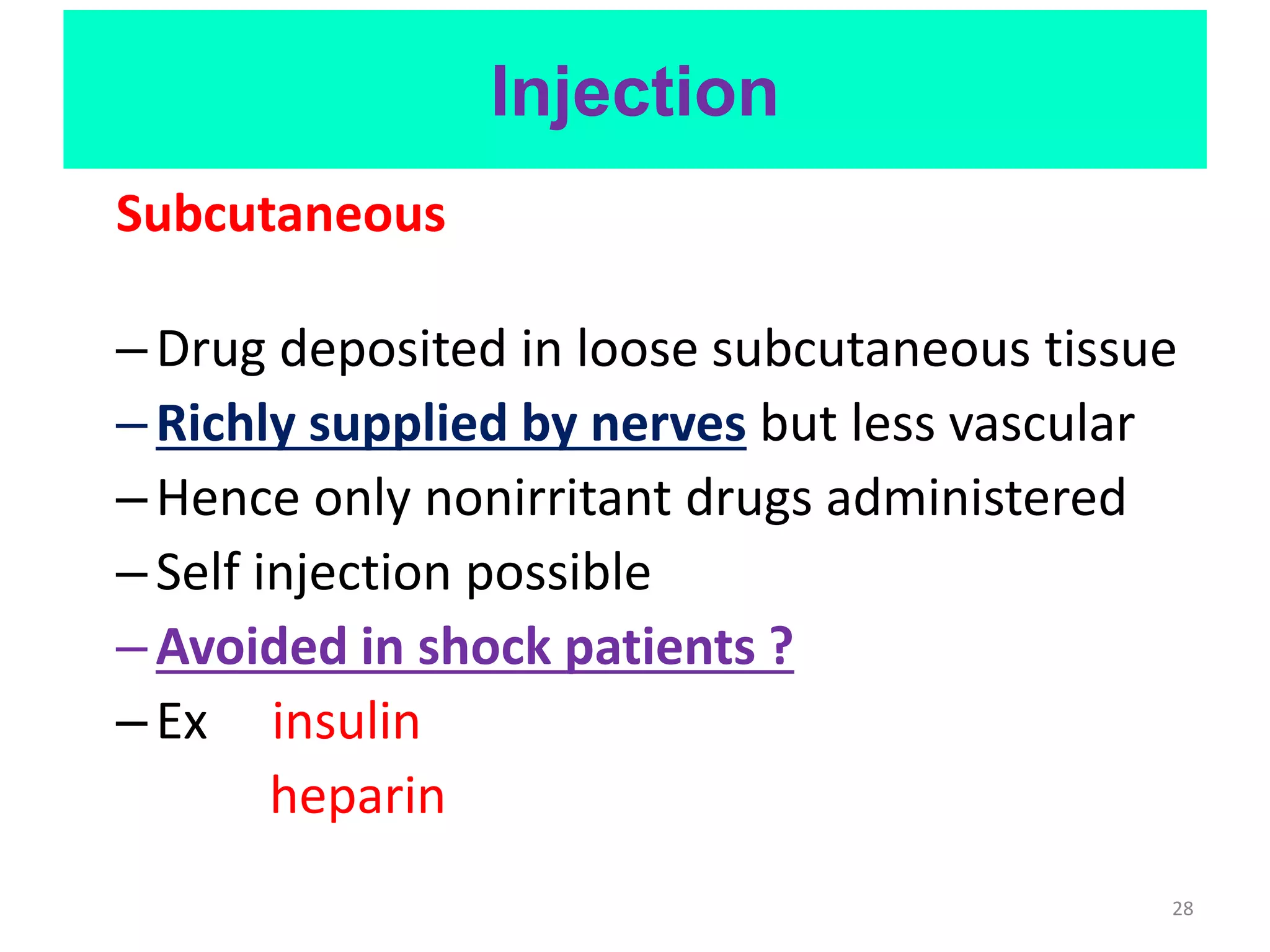 Injection

Subcutaneous

– Drug deposited in loose subcutaneous tissue
– Richly supplied by nerves but less vascular
– Hence only nonirritant drugs administered
– Self injection possible
– Avoided in shock patients ?
– Ex insulin
heparin

28